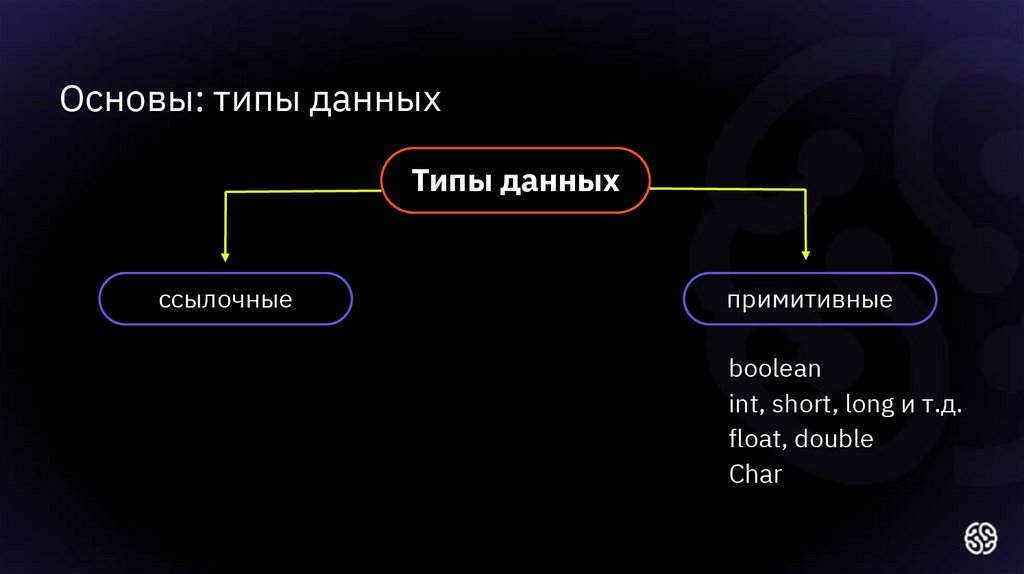 Основы: типы данных

Типы данных

ссылочные

примитивные

boolean
int, short, long и т.д.
float, double
Char